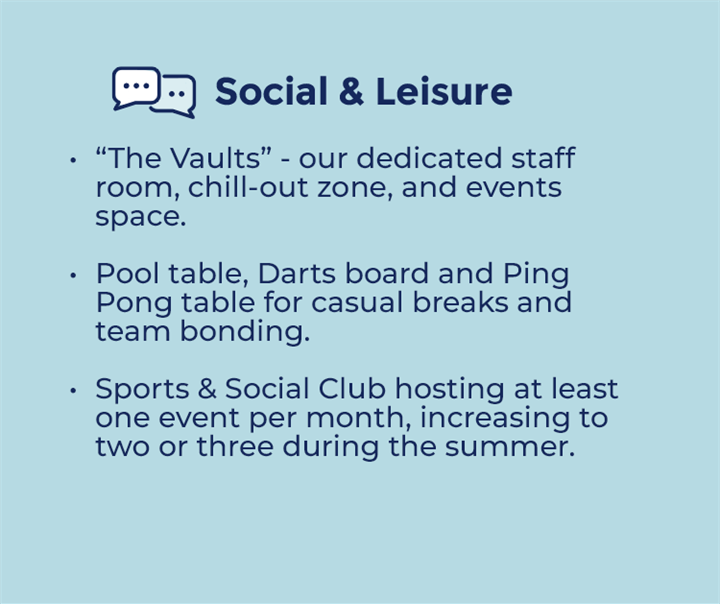 Social & Leisure

• “The Vaults” - our dedicated staff room, chill-out zone, and events space.

• Pool table, Darts board and Ping Pong table for casual breaks and team bonding.

• Sports & Social Club hosting at least one event per month, increasing to two or three during the summer.